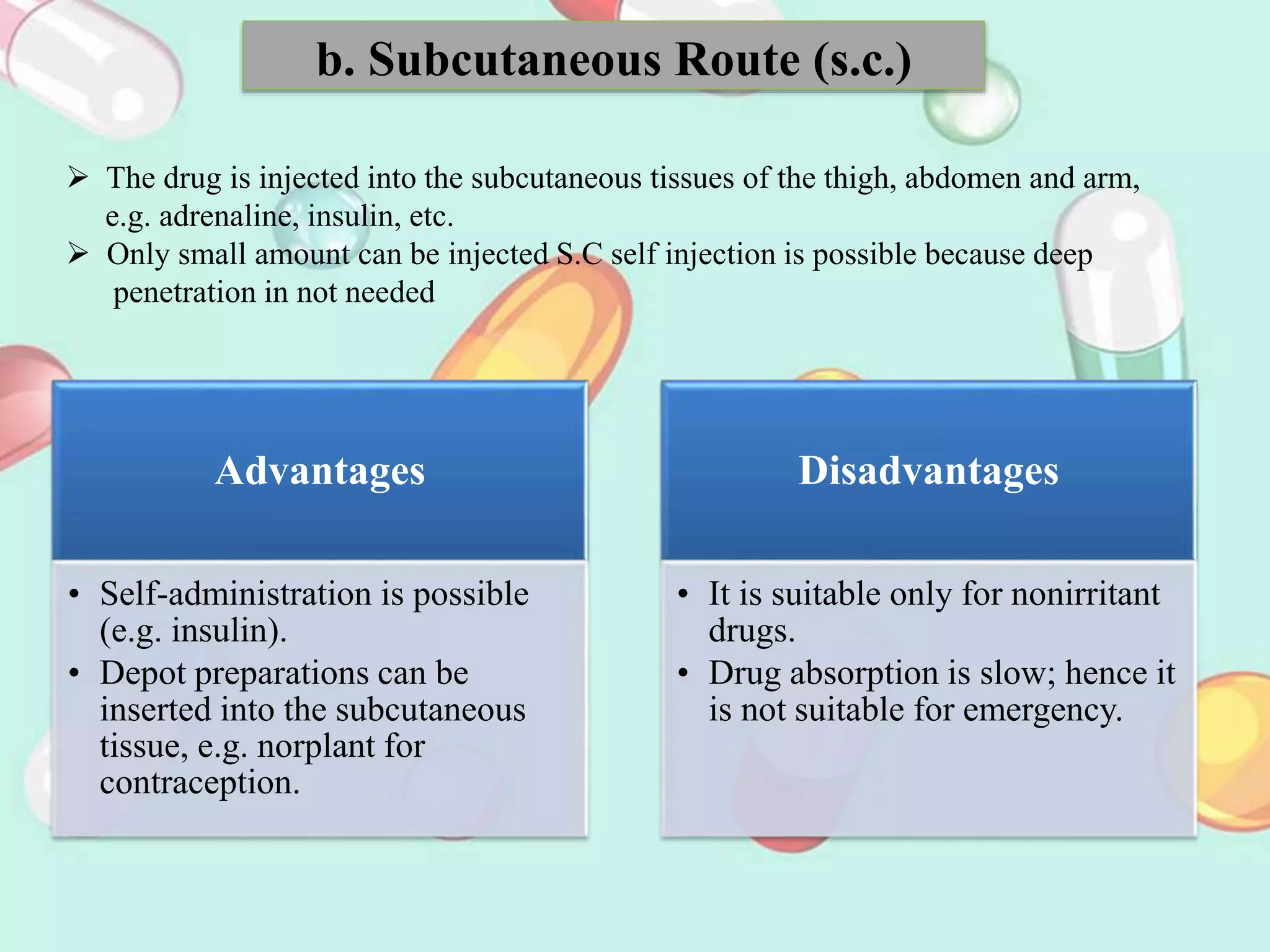 b. Subcutaneous Route (s.c.)

➢ The drug is injected into the subcutaneous tissues of the thigh, abdomen and arm, e.g. adrenaline, insulin, etc.
➢ Only small amount can be injected S.C self injection is possible because deep penetration in not needed

Advantages

• Self-administration is possible (e.g. insulin).
• Depot preparations can be inserted into the subcutaneous tissue, e.g. norplant for contraception.

Disadvantages

• It is suitable only for nonirritant drugs.
• Drug absorption is slow; hence it is not suitable for emergency.